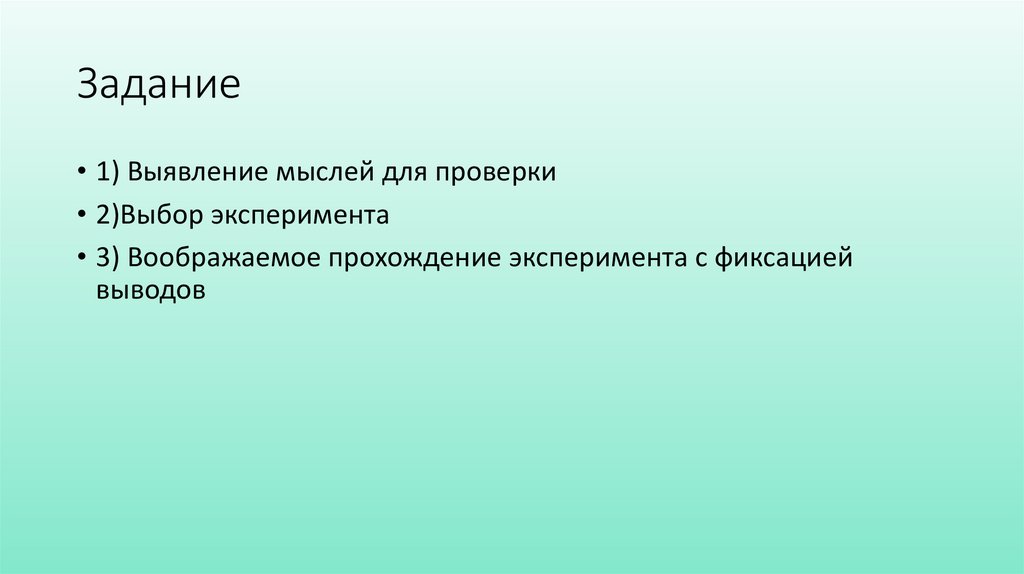 Задание

• 1) Выявление мыслей для проверки
• 2)Выбор эксперимента
• 3) Воображаемое прохождение эксперимента с фиксацией выводов